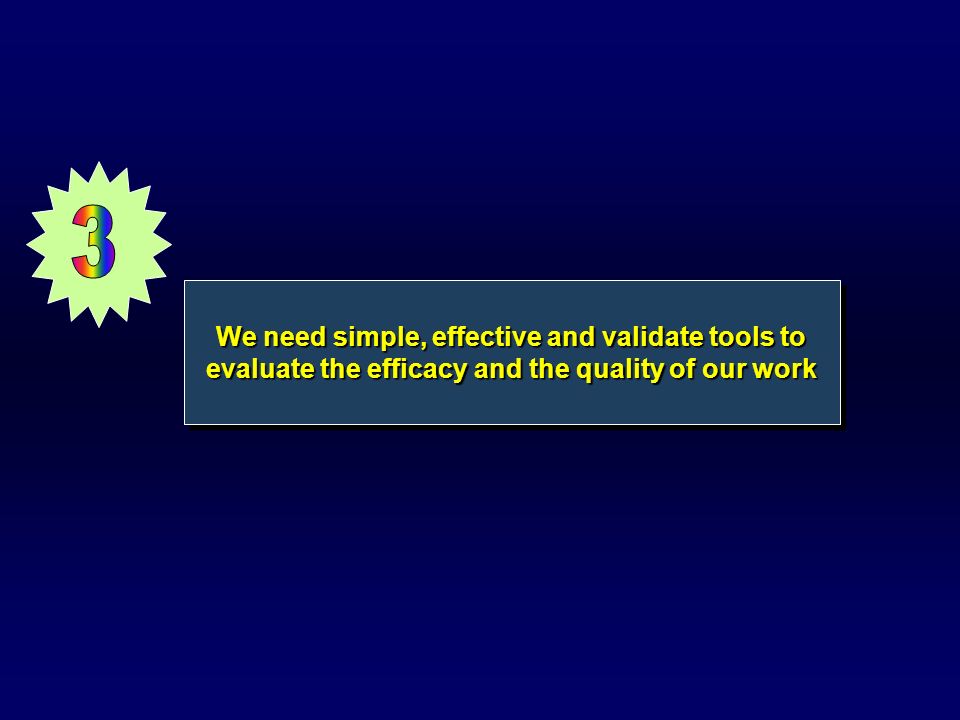 3

We need simple, effective and validate tools to evaluate the efficacy and the quality of our work